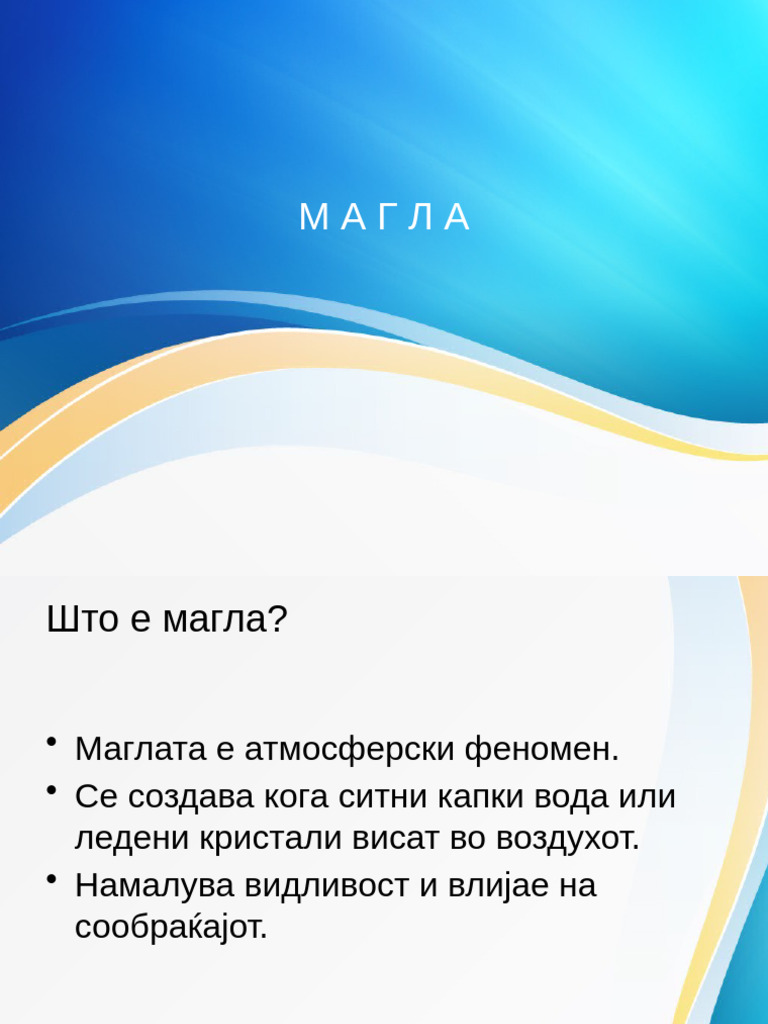 М А Г Л А

Што е магла?

• Маглата е атмосферски феномен.
• Се создава кога ситни капки вода или ледени кристали висат во воздухот.
• Намалува видливост и влијае на сообраќајот.